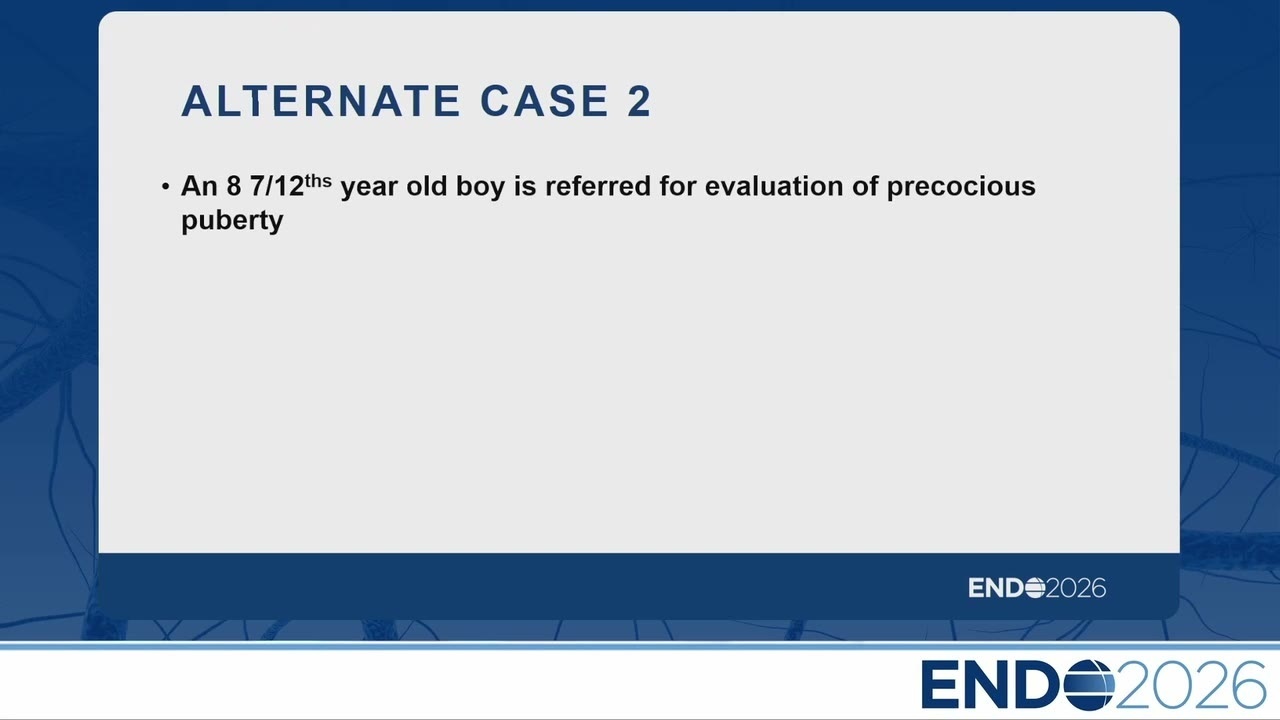 ALTERNATE CASE 2

• An 8 7/12$^{ths}$ year old boy is referred for evaluation of precocious puberty

ENDO2026

ENDO2026